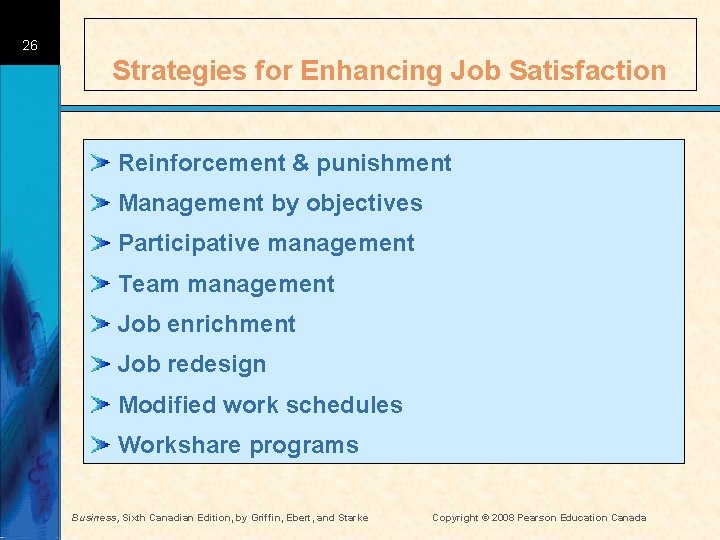 26

Strategies for Enhancing Job Satisfaction

Reinforcement & punishment

Management by objectives

Participative management

Team management

Job enrichment

Job redesign

Modified work schedules

Workshare programs

Business, Sixth Canadian Edition, by Griffin, Ebert, and Starke

Copyright © 2008 Pearson Education Canada